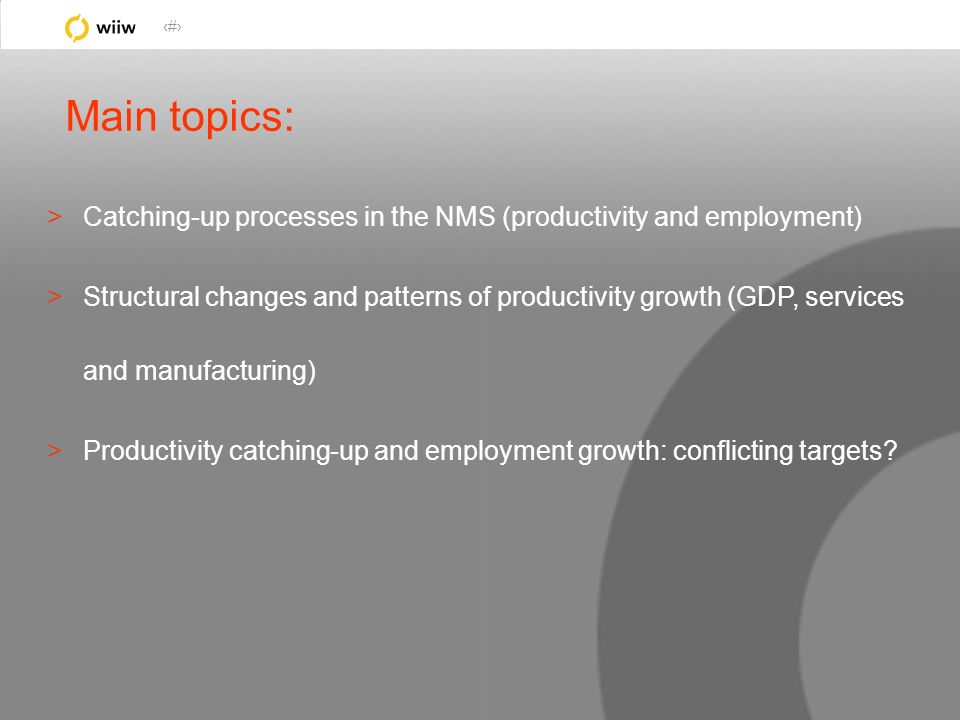 wiiw ‹#›

Main topics:

> Catching-up processes in the NMS (productivity and employment)

> Structural changes and patterns of productivity growth (GDP, services and manufacturing)

> Productivity catching-up and employment growth: conflicting targets?